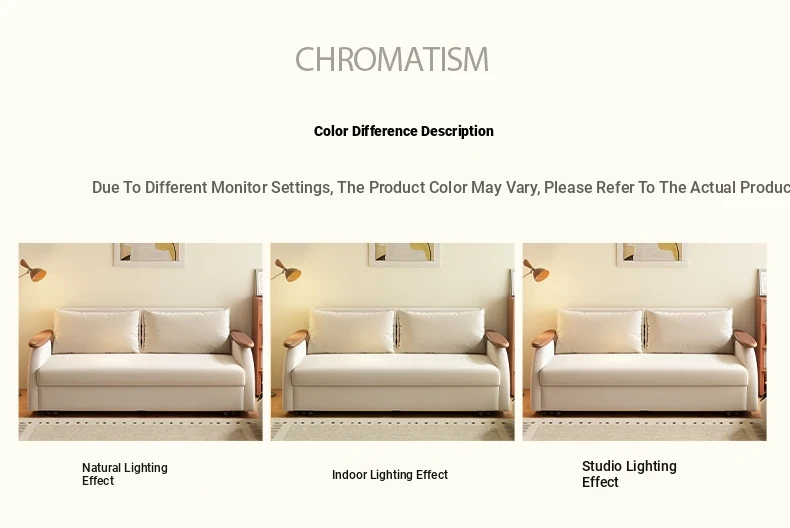 CHROMATISM

Color Difference Description

Due To Different Monitor Settings, The Product Color May Vary, Please Refer To The Actual Produc

Natural Lighting Effect

Indoor Lighting Effect

Studio Lighting Effect